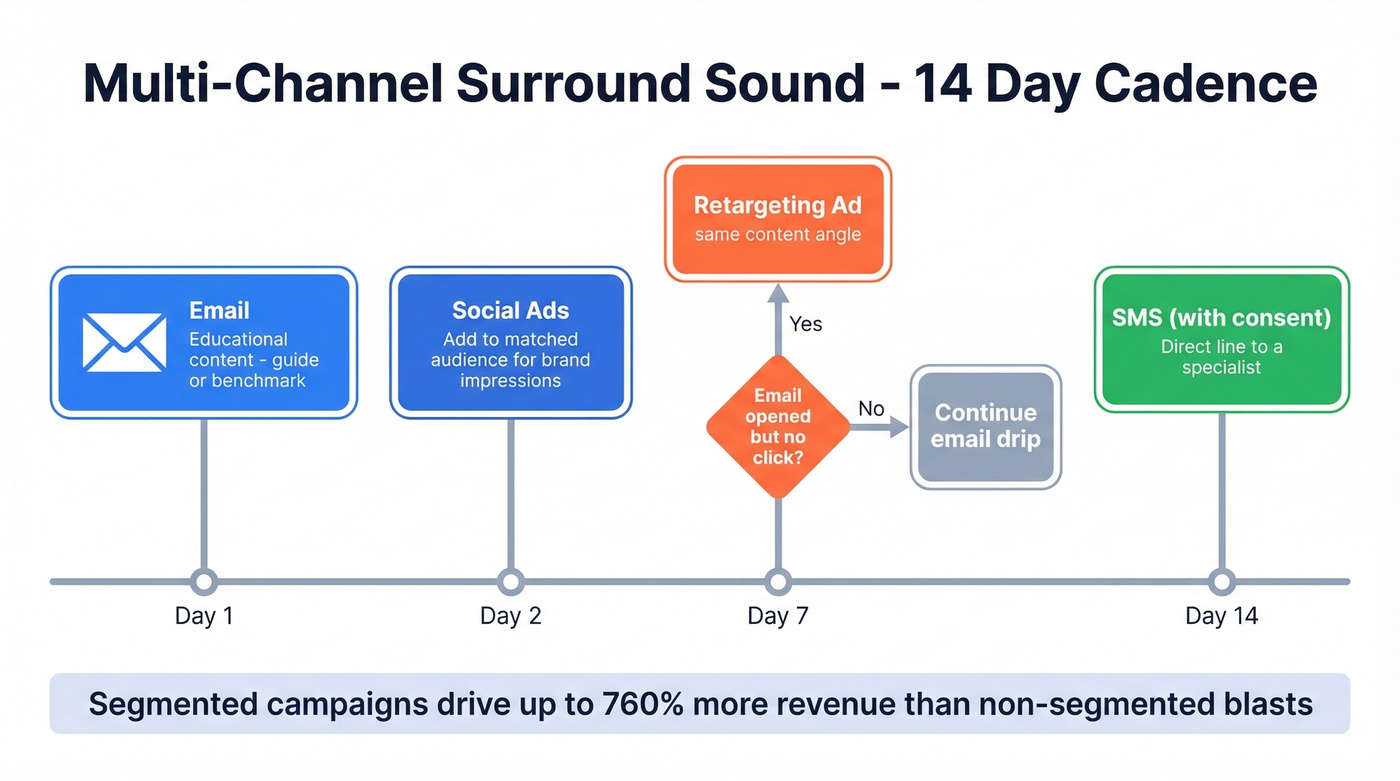 Multi-Channel Surround Sound - 14 Day Cadence

Email
Educational content - guide or benchmark

Social Ads
Add to matched audience for brand impressions

Retargeting Ad
same content angle

Yes

Email opened but no click?

No

Continue email drip

SMS (with consent)
Direct line to a specialist

Day 1

Day 2

Day 7

Day 14

Segmented campaigns drive up to 760% more revenue than non-segmented blasts